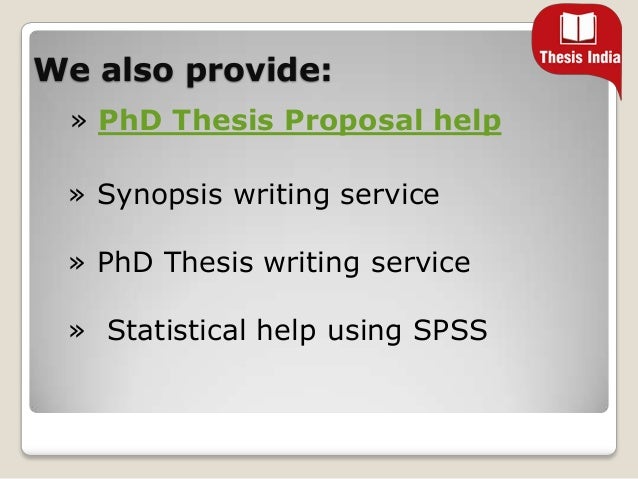 Thesis India

We also provide:

» PhD Thesis Proposal help

» Synopsis writing service

» PhD Thesis writing service

» Statistical help using SPSS